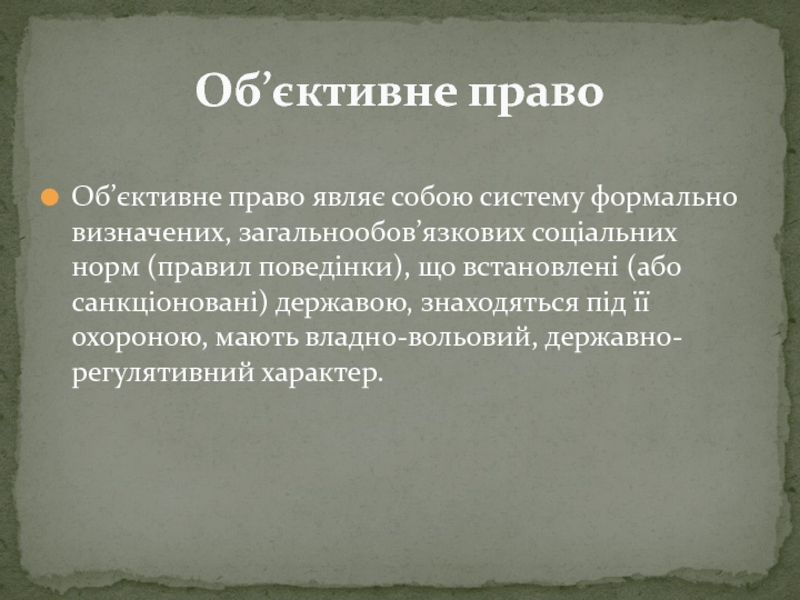 Об’єктивне право

Об’єктивне право являє собою систему формально визначених, загальнообов’язкових соціальних норм (правил поведінки), що встановлені (або санкціоновані) державою, знаходяться під її охороною, мають владно-вольовий, державно-регулятивний характер.